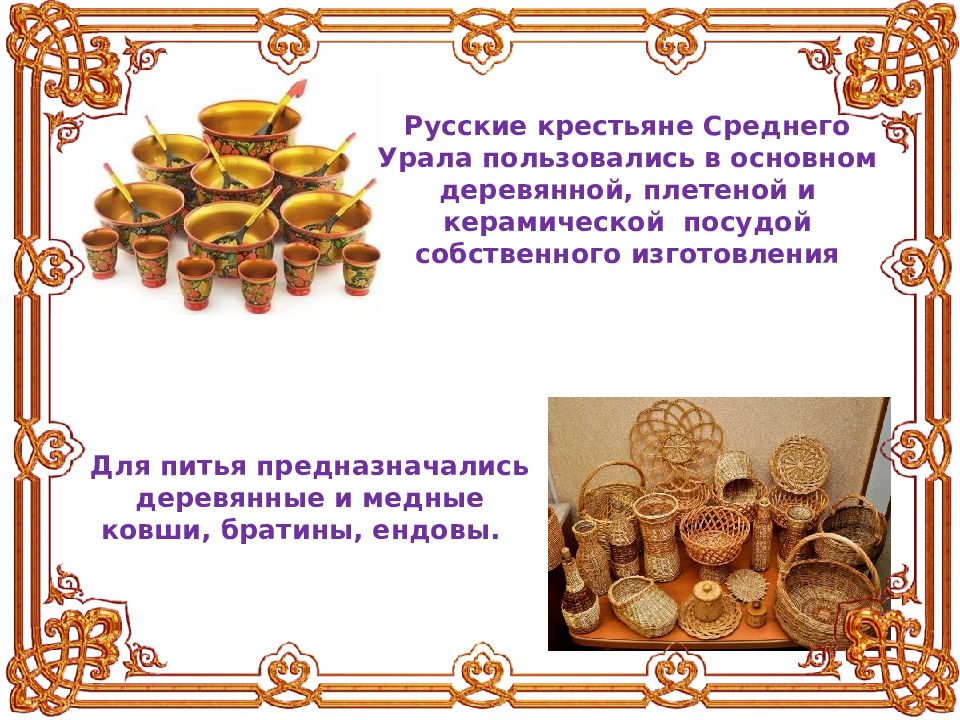 Русские крестьяне Среднего Урала пользовались в основном деревянной, плетеной и керамической посудой собственного изготовления

Для питья предназначались деревянные и медные ковши, братины, ендовы.